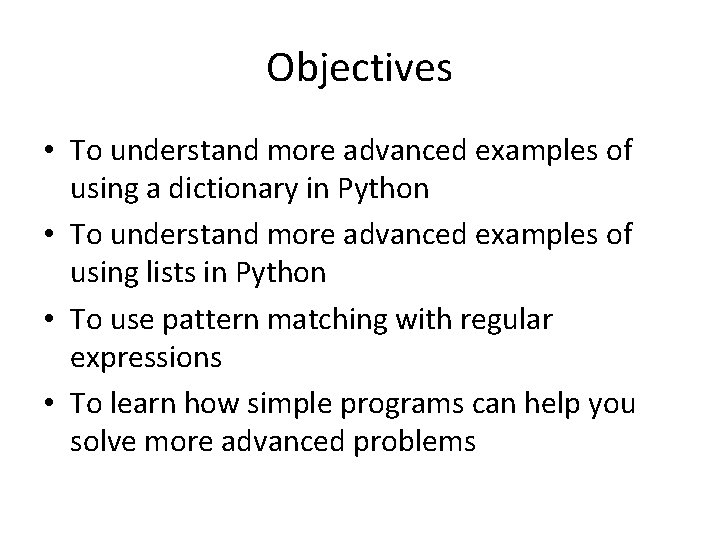 Objectives

• To understand more advanced examples of using a dictionary in Python

• To understand more advanced examples of using lists in Python

• To use pattern matching with regular expressions

• To learn how simple programs can help you solve more advanced problems